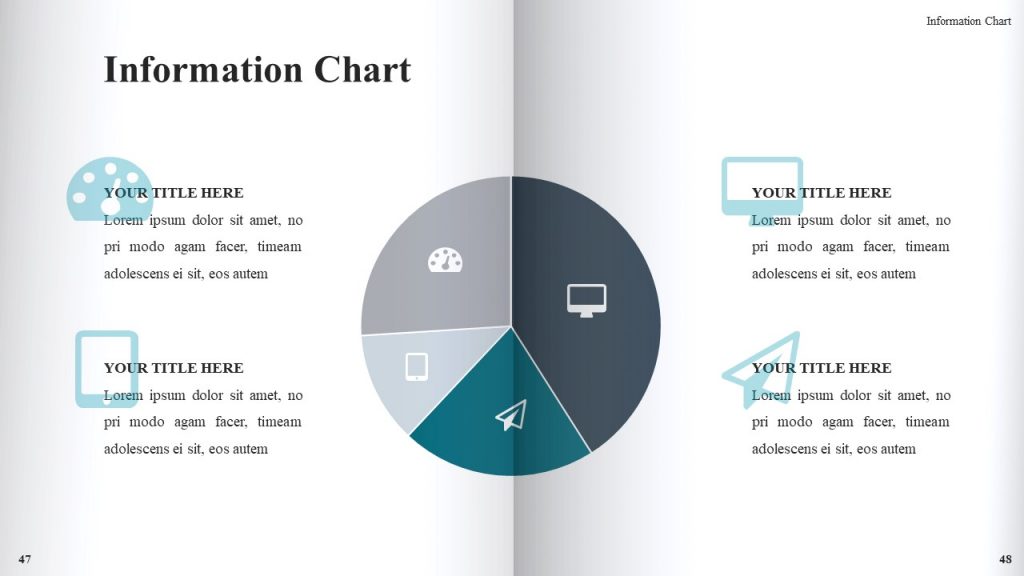 Information Chart

Information Chart

YOUR TITLE HERE
Lorem ipsum dolor sit amet, no pri modo agam facer, timeam adolescens ei sit, eos autem

YOUR TITLE HERE
Lorem ipsum dolor sit amet, no pri modo agam facer, timeam adolescens ei sit, eos autem

YOUR TITLE HERE
Lorem ipsum dolor sit amet, no pri modo agam facer, timeam adolescens ei sit, eos autem

YOUR TITLE HERE
Lorem ipsum dolor sit amet, no pri modo agam facer, timeam adolescens ei sit, eos autem

47

48